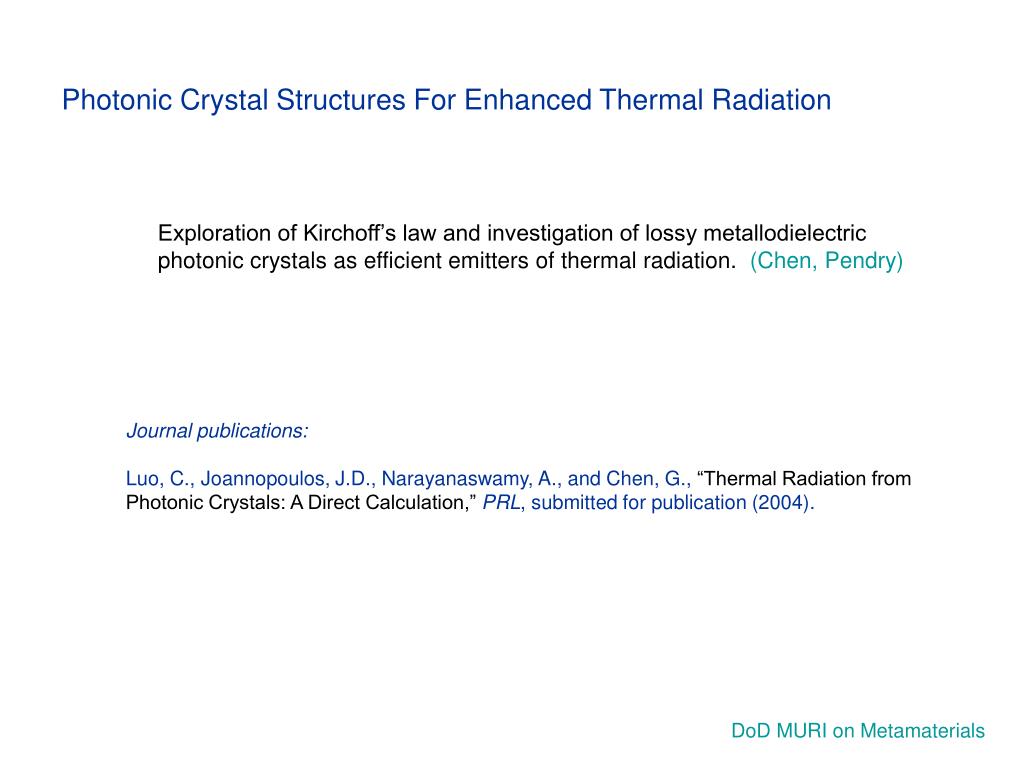 Photonic Crystal Structures For Enhanced Thermal Radiation

Exploration of Kirchoff's law and investigation of lossy metallodielectric photonic crystals as efficient emitters of thermal radiation. (Chen, Pendry)

Journal publications:

Luo, C., Joannopoulos, J.D., Narayanaswamy, A., and Chen, G., "Thermal Radiation from Photonic Crystals: A Direct Calculation," PRL, submitted for publication (2004).

DoD MURI on Metamaterials